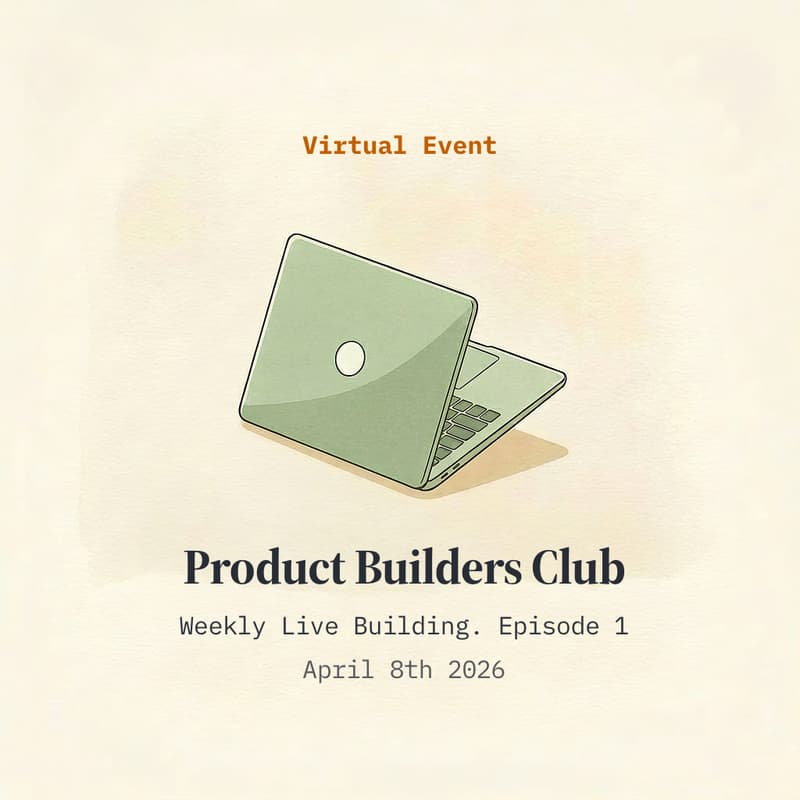 Virtual Event

Product Builders Club

Weekly Live Building. Episode 1

April 8th 2026